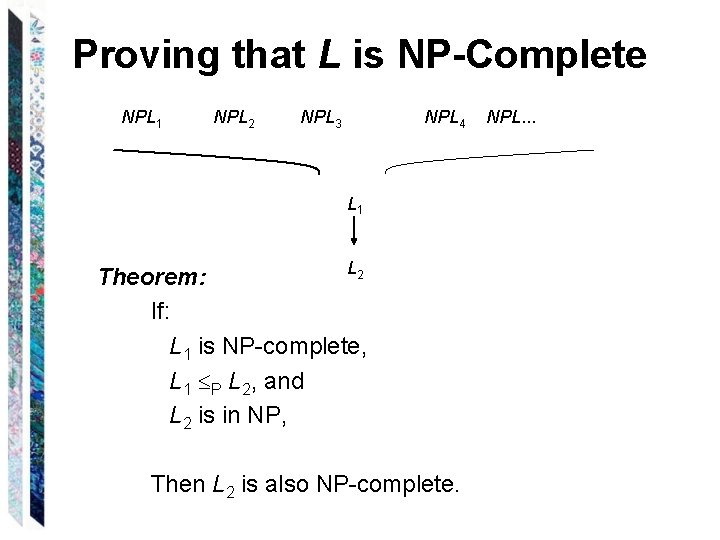 Proving that L is NP-Complete

$NPL_1$ $NPL_2$ $NPL_3$ $NPL_4$ NPL...

$L_1$

$L_2$

Theorem:

If:

$L_1$ is NP-complete,

$L_1 \leq_P L_2$, and

$L_2$ is in NP,

Then $L_2$ is also NP-complete.